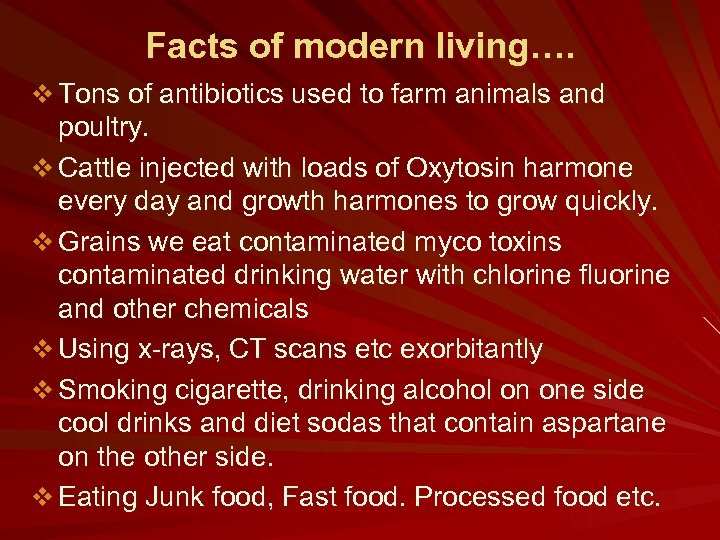 Facts of modern living….

❖ Tons of antibiotics used to farm animals and poultry.

❖ Cattle injected with loads of Oxytosin harmone every day and growth harmones to grow quickly.

❖ Grains we eat contaminated myco toxins contaminated drinking water with chlorine fluorine and other chemicals

❖ Using x-rays, CT scans etc exorbitantly

❖ Smoking cigarette, drinking alcohol on one side cool drinks and diet sodas that contain aspartane on the other side.

❖ Eating Junk food, Fast food. Processed food etc.